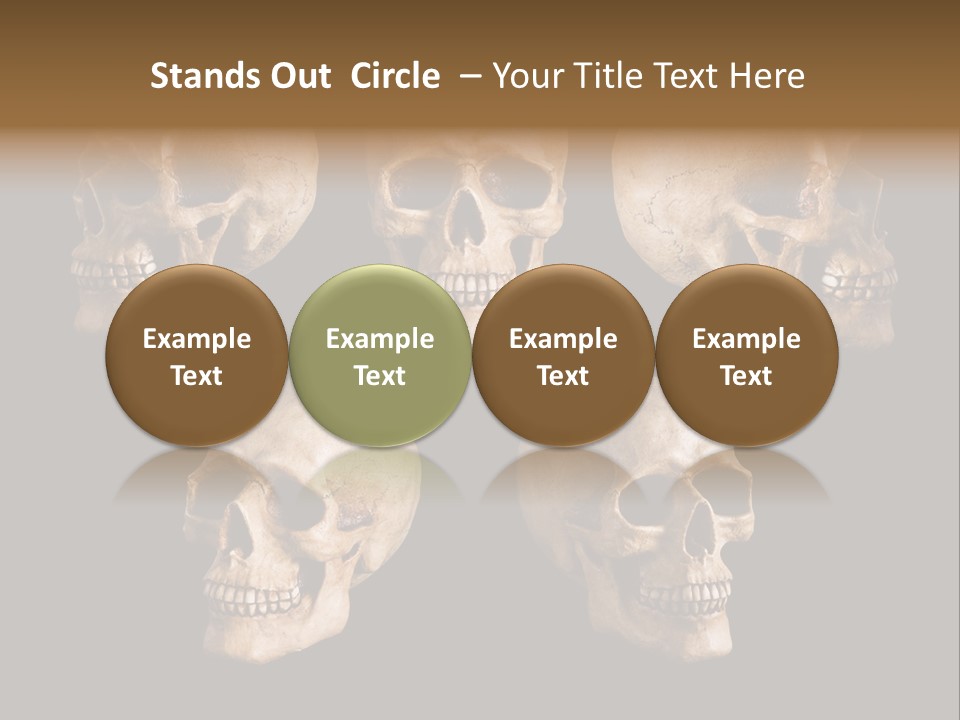 Stands Out Circle – Your Title Text Here

Example Text

Example Text

Example Text

Example Text